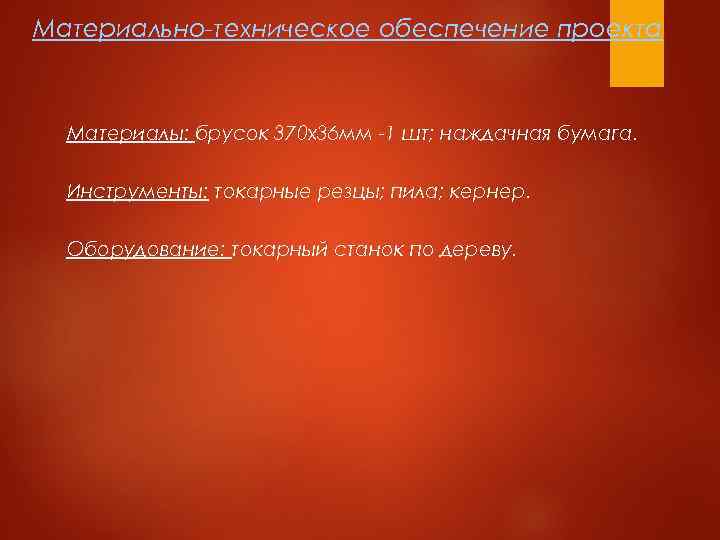 Материально-техническое обеспечение проекта

Материалы: брусок 370х36мм -1 шт; наждачная бумага.

Инструменты: токарные резцы; пила; кернер.

Оборудование: токарный станок по дереву.